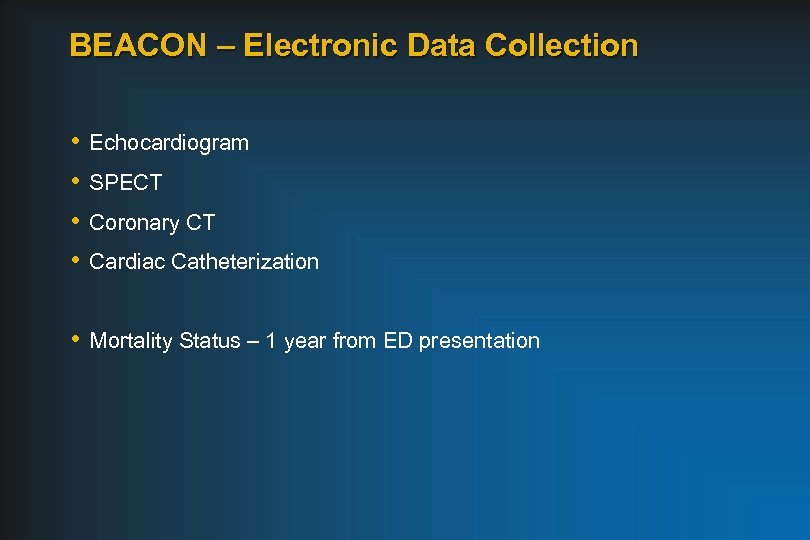 BEACON – Electronic Data Collection

• Echocardiogram
• SPECT
• Coronary CT
• Cardiac Catheterization

• Mortality Status – 1 year from ED presentation